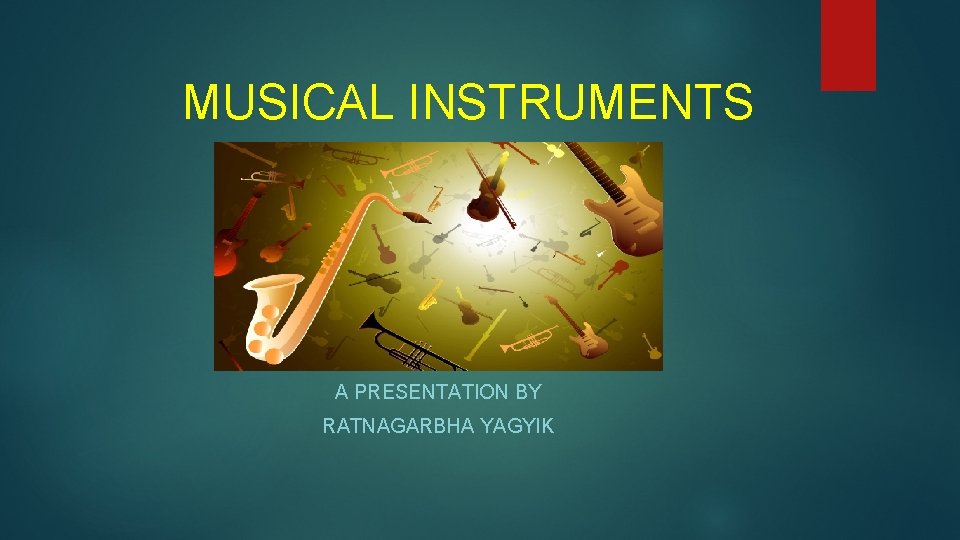 MUSICAL INSTRUMENTS

A PRESENTATION BY

RATNAGARBHA YAGYIK